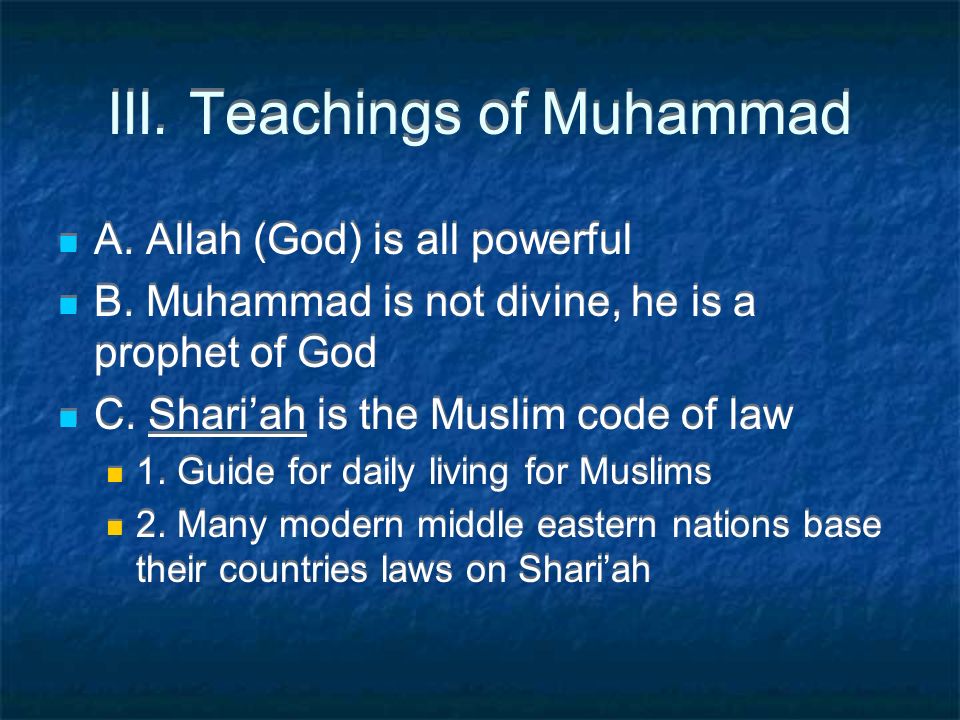 III. Teachings of Muhammad

A. Allah (God) is all powerful

B. Muhammad is not divine, he is a prophet of God

C. Shari’ah is the Muslim code of law

1. Guide for daily living for Muslims

2. Many modern middle eastern nations base their countries laws on Shari’ah